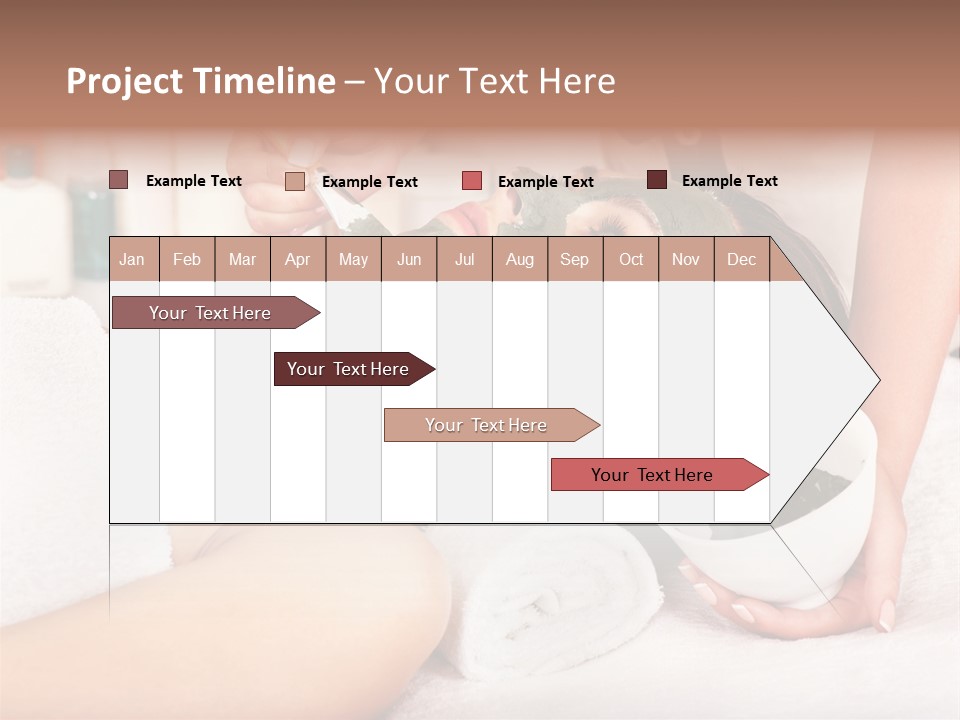 Project Timeline – Your Text Here

Example Text
Example Text
Example Text
Example Text

| Jan | Feb | Mar | Apr | May | Jun | Jul | Aug | Sep | Oct | Nov | Dec |
|---|---|---|---|---|---|---|---|---|---|---|---|

Your Text Here
Your Text Here
Your Text Here
Your Text Here